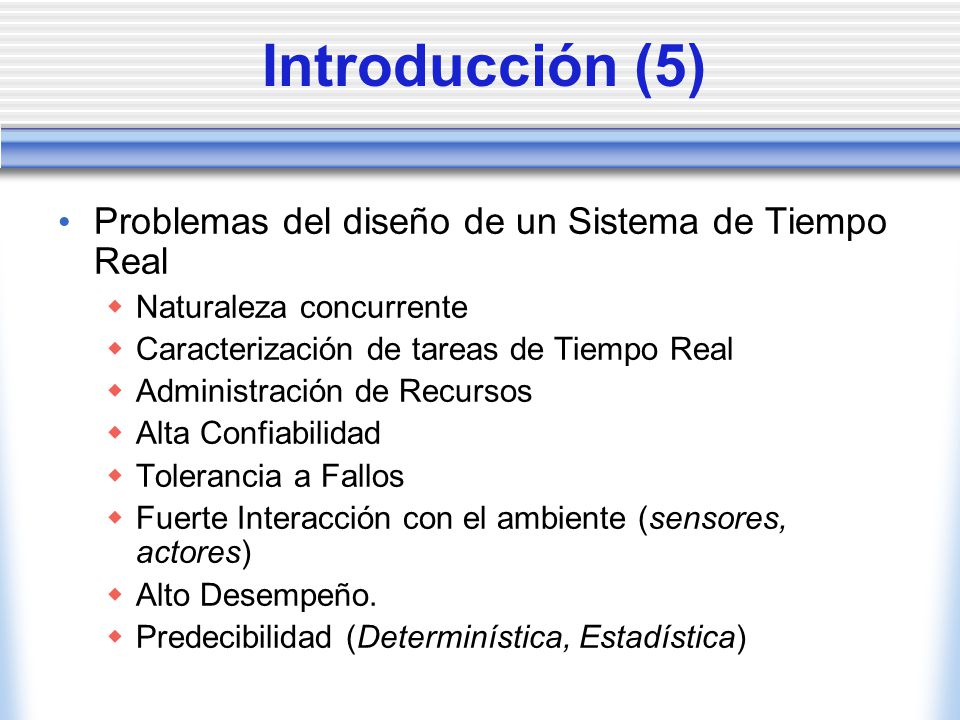 Introducción (5)

• Problemas del diseño de un Sistema de Tiempo Real
  ◆ Naturaleza concurrente
  ◆ Caracterización de tareas de Tiempo Real
  ◆ Administración de Recursos
  ◆ Alta Confiabilidad
  ◆ Tolerancia a Fallos
  ◆ Fuerte Interacción con el ambiente (sensores, actores)
  ◆ Alto Desempeño.
  ◆ Predecibilidad (Determinística, Estadística)